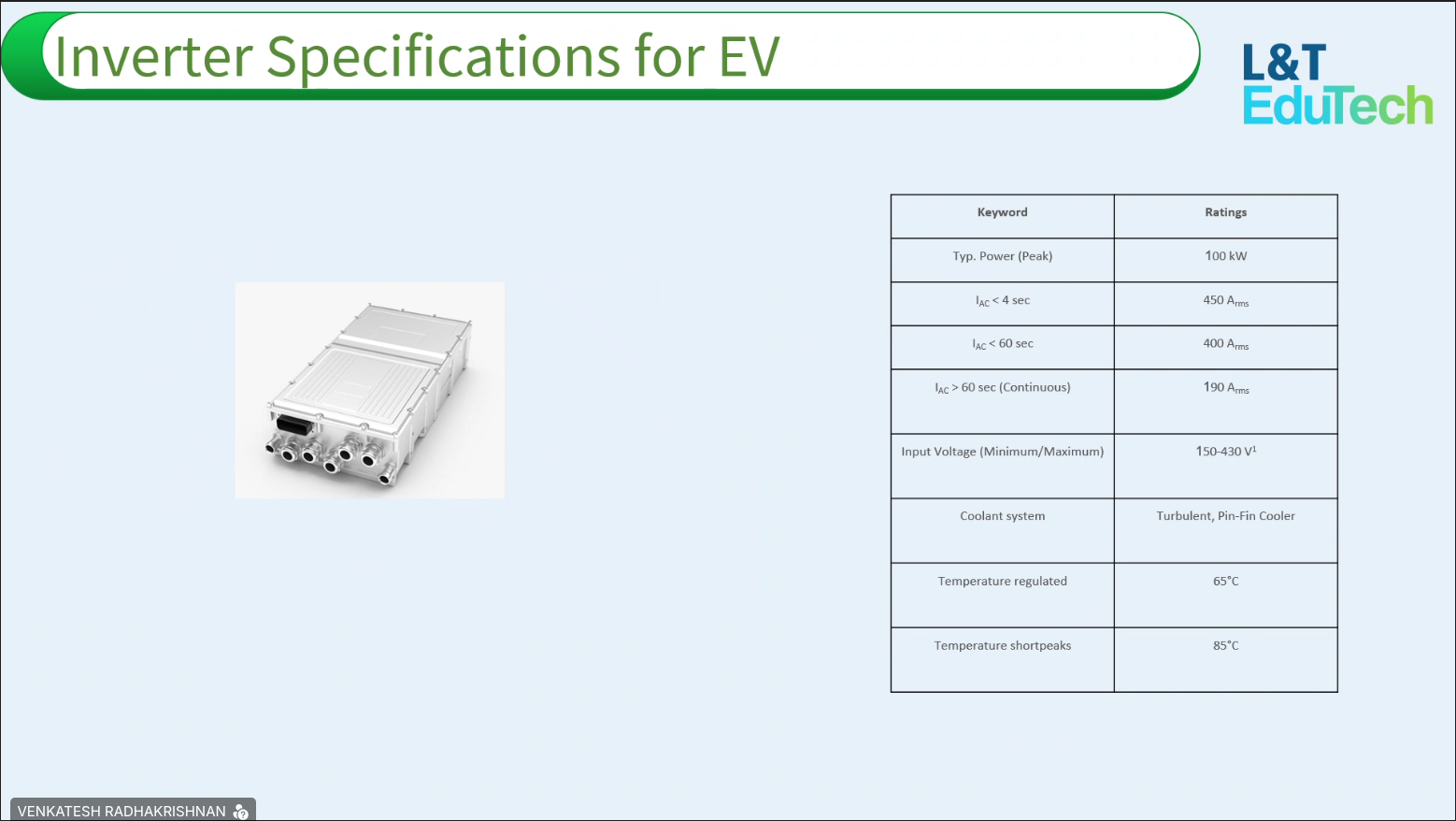 Inverter Specifications for EV

L&T EduTech

| Keyword | Ratings |
|---|---|
| Typ. Power (Peak) | 100 kW |
| $I_{AC}$ < 4 sec | 450 $A_{rms}$ |
| $I_{AC}$ < 60 sec | 400 $A_{rms}$ |
| $I_{AC}$ > 60 sec (Continuous) | 190 $A_{rms}$ |
| Input Voltage (Minimum/Maximum) | 150-430 $V^1$ |
| Coolant system | Turbulent, Pin-Fin Cooler |
| Temperature regulated | 65°C |
| Temperature shortpeaks | 85°C |

VENKATESH RADHAKRISHNAN